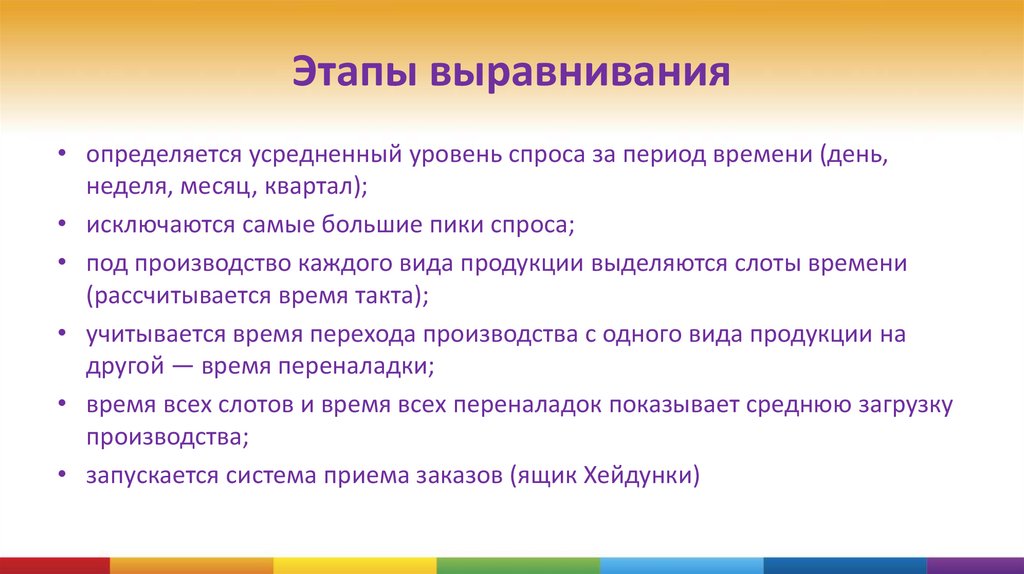 Этапы выравнивания

• определяется усредненный уровень спроса за период времени (день, неделя, месяц, квартал);
• исключаются самые большие пики спроса;
• под производство каждого вида продукции выделяются слоты времени (рассчитывается время такта);
• учитывается время перехода производства с одного вида продукции на другой — время переналадки;
• время всех слотов и время всех переналадок показывает среднюю загрузку производства;
• запускается система приема заказов (ящик Хейдунки)